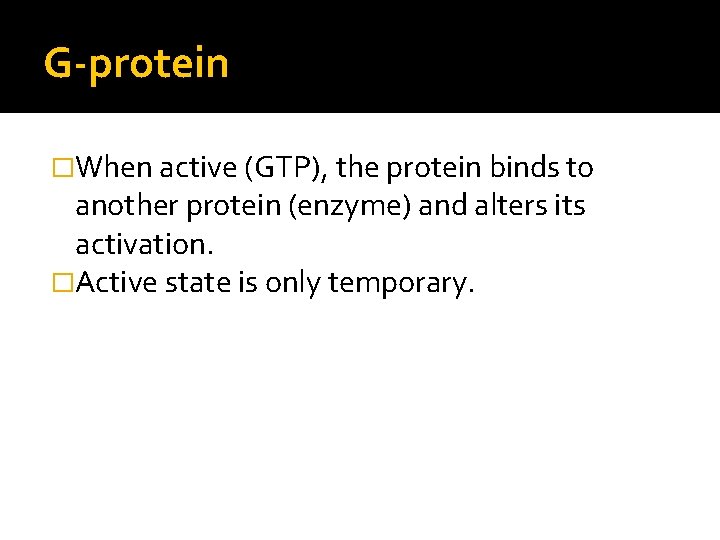 G-protein

□When active (GTP), the protein binds to another protein (enzyme) and alters its activation.

□Active state is only temporary.